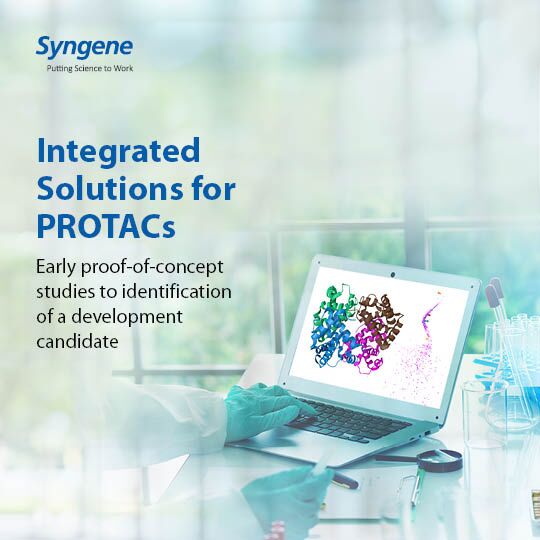 Syngene
Putting Science to Work

Integrated Solutions for PROTACs

Early proof-of-concept studies to identification of a development candidate